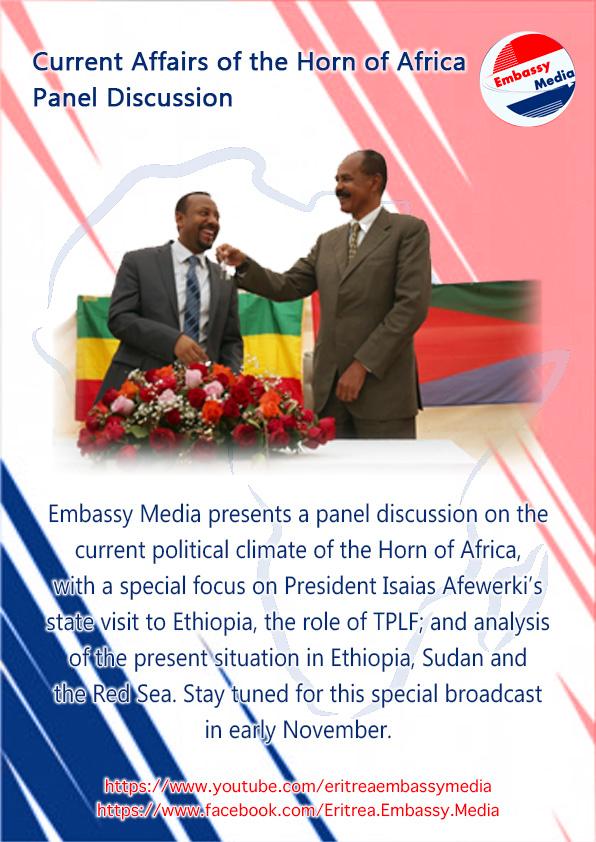 Current Affairs of the Horn of Africa
Panel Discussion

Embassy Media

Embassy Media presents a panel discussion on the current political climate of the Horn of Africa, with a special focus on President Isaias Afewerki's state visit to Ethiopia, the role of TPLF; and analysis of the present situation in Ethiopia, Sudan and the Red Sea. Stay tuned for this special broadcast in early November.

https://www.youtube.com/eritreaembassymedia
https://www.facebook.com/Eritrea.Embassy.Media